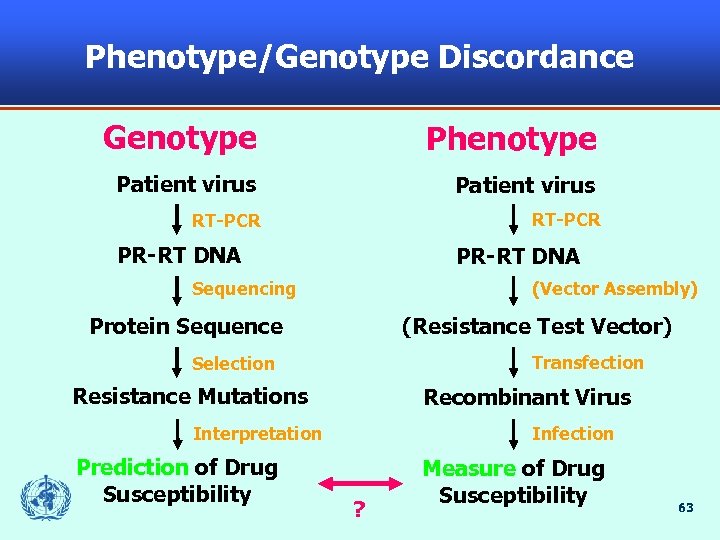 Phenotype/Genotype Discordance

Genotype

Patient virus

RT-PCR

PR-RT DNA

Sequencing

Protein Sequence

Selection

Resistance Mutations

Interpretation

Prediction of Drug Susceptibility

Phenotype

Patient virus

RT-PCR

PR-RT DNA

(Vector Assembly)

(Resistance Test Vector)

Transfection

Recombinant Virus

Infection

Measure of Drug Susceptibility

?

63